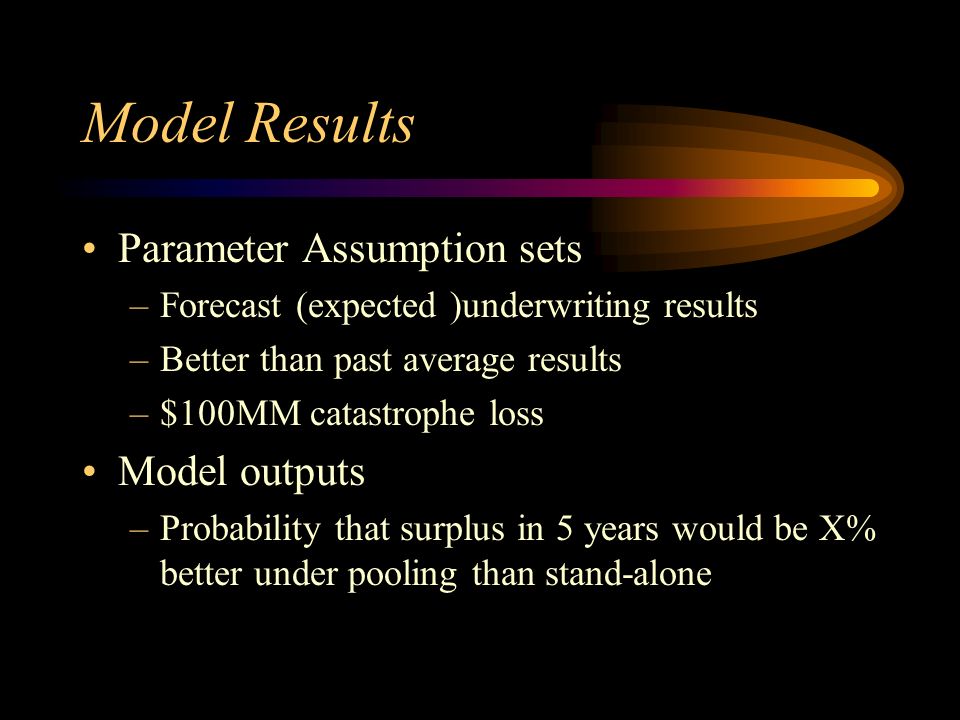 Model Results

• Parameter Assumption sets
– Forecast (expected )underwriting results
– Better than past average results
– \$100MM catastrophe loss

• Model outputs
– Probability that surplus in 5 years would be X% better under pooling than stand-alone